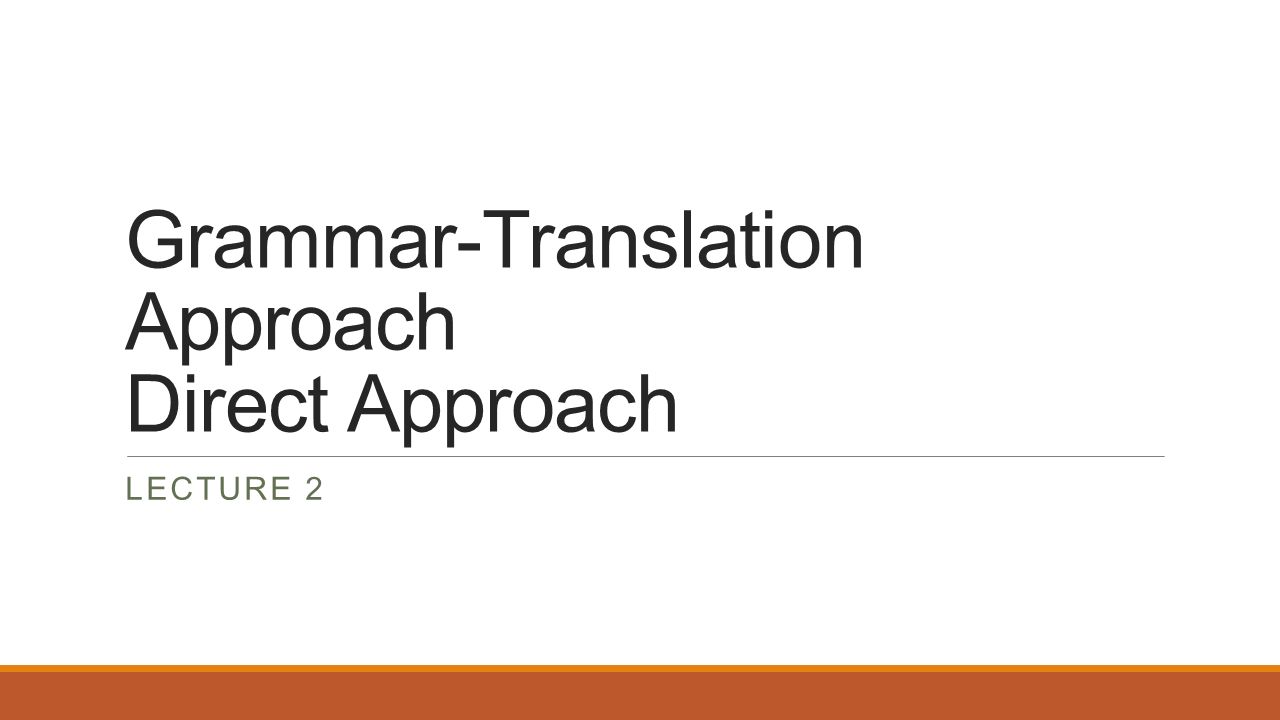 Grammar-Translation Approach
Direct Approach

LECTURE 2